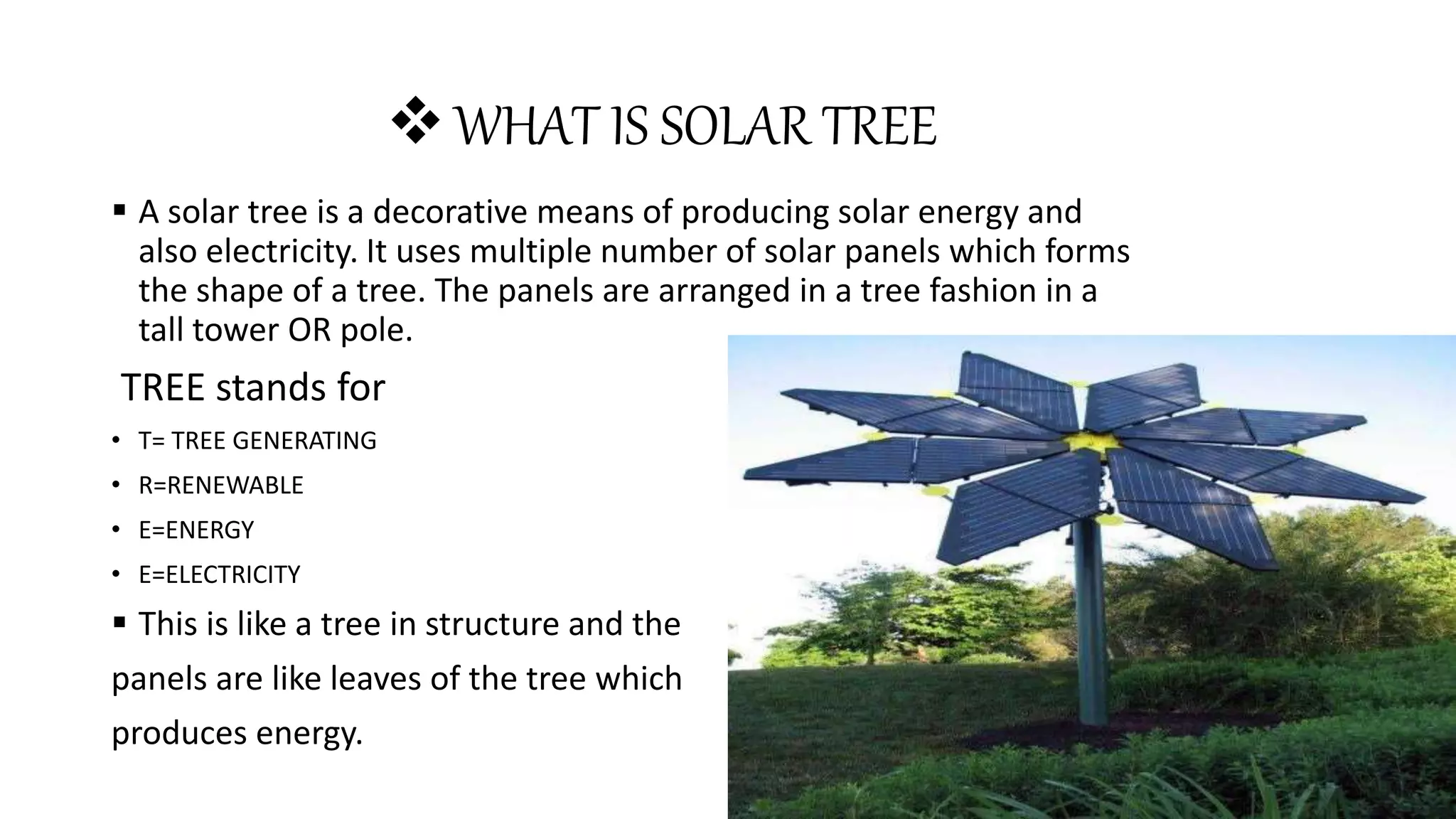 ❖ WHAT IS SOLAR TREE

▪ A solar tree is a decorative means of producing solar energy and also electricity. It uses multiple number of solar panels which forms the shape of a tree. The panels are arranged in a tree fashion in a tall tower OR pole.

TREE stands for

• T= TREE GENERATING
• R=RENEWABLE
• E=ENERGY
• E=ELECTRICITY

▪ This is like a tree in structure and the panels are like leaves of the tree which produces energy.